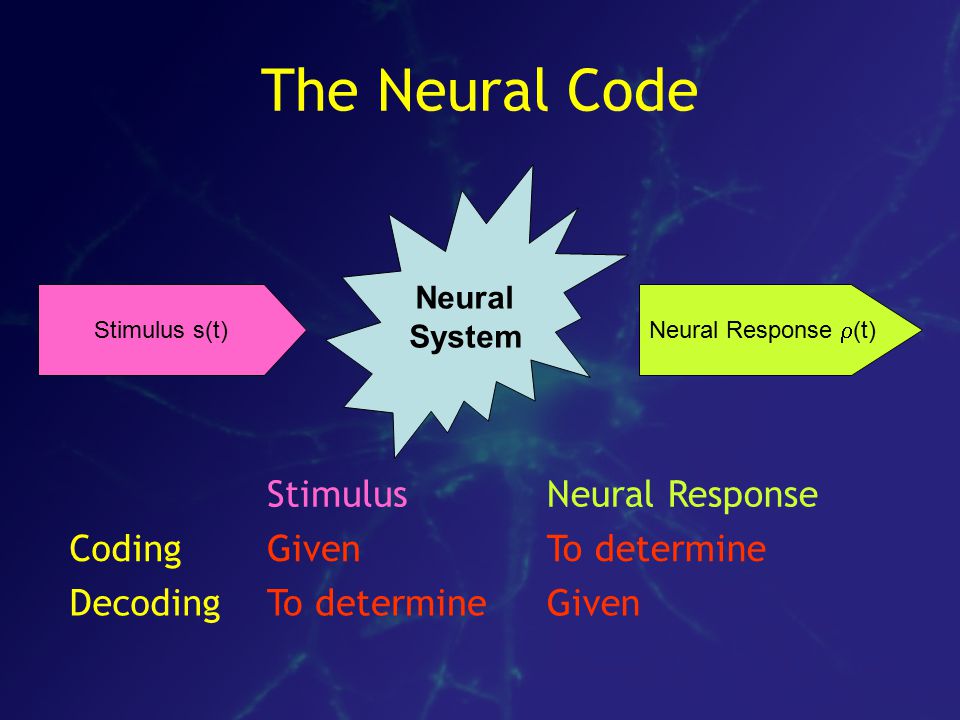 The Neural Code

Stimulus s(t)

Neural System

Neural Response $\rho$(t)

|  | Stimulus | Neural Response |
|---|---|---|
| Coding | Given | To determine |
| Decoding | To determine | Given |